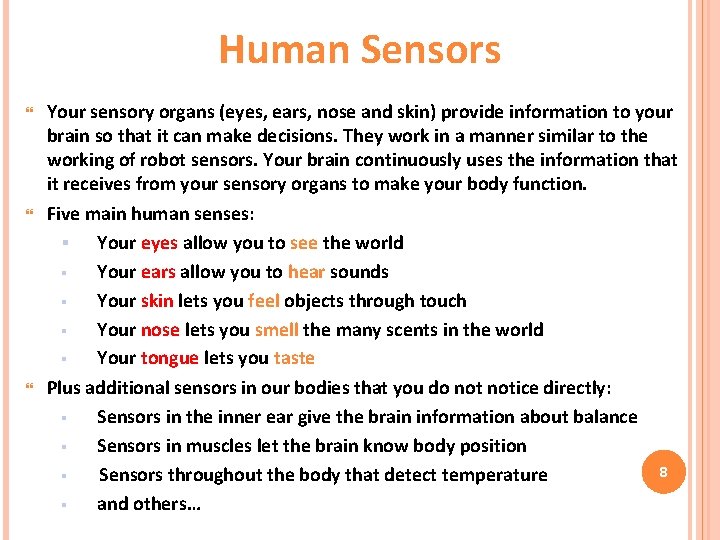 Human Sensors

Your sensory organs (eyes, ears, nose and skin) provide information to your brain so that it can make decisions. They work in a manner similar to the working of robot sensors. Your brain continuously uses the information that it receives from your sensory organs to make your body function.

Five main human senses:

Your eyes allow you to see the world

Your ears allow you to hear sounds

Your skin lets you feel objects through touch

Your nose lets you smell the many scents in the world

Your tongue lets you taste

Plus additional sensors in our bodies that you do not notice directly:

Sensors in the inner ear give the brain information about balance

Sensors in muscles let the brain know body position

Sensors throughout the body that detect temperature

and others…

8